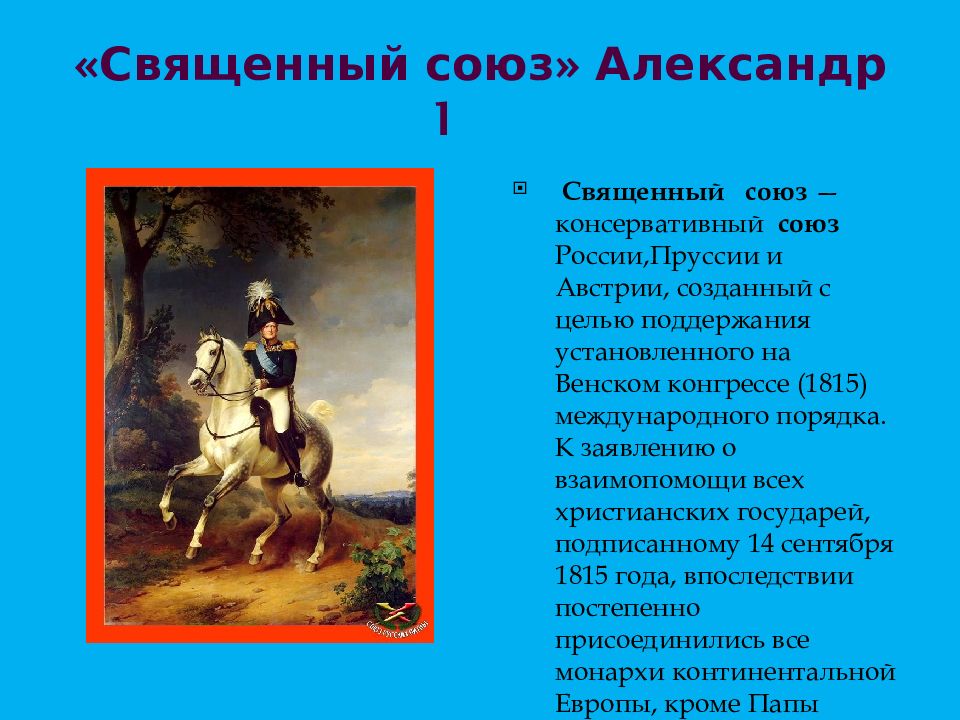 «Священный союз» Александр 1

Священный союз — консервативный союз России,Пруссии и Австрии, созданный с целью поддержания установленного на Венском конгрессе (1815) международного порядка. К заявлению о взаимопомощи всех христианских государей, подписанному 14 сентября 1815 года, впоследствии постепенно присоединились все монархи континентальной Европы, кроме Папы